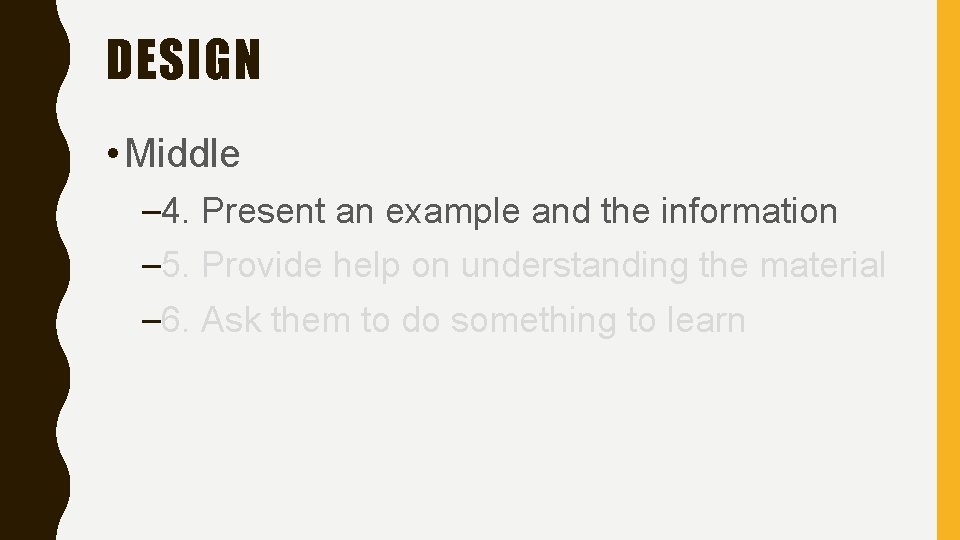 DESIGN

• Middle

– 4. Present an example and the information

– 5. Provide help on understanding the material

– 6. Ask them to do something to learn